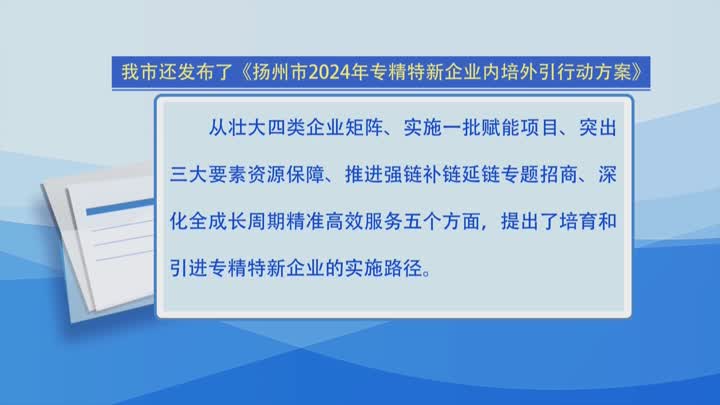 我市还发布了《扬州市2024年专精特新企业内培外引行动方案》

从壮大四类企业矩阵、实施一批赋能项目、突出三大要素资源保障、推进强链补链延链专题招商、深化全成长周期精准高效服务五个方面，提出了培育和引进专精特新企业的实施路径。